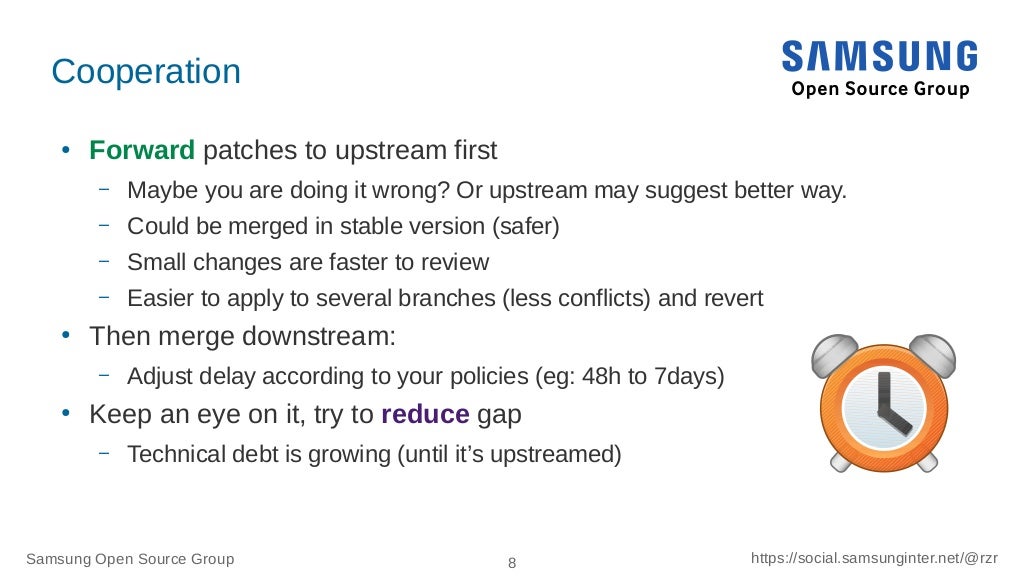 Cooperation

SAMSUNG
Open Source Group

• Forward patches to upstream first
 – Maybe you are doing it wrong? Or upstream may suggest better way.
 – Could be merged in stable version (safer)
 – Small changes are faster to review
 – Easier to apply to several branches (less conflicts) and revert
• Then merge downstream:
 – Adjust delay according to your policies (eg: 48h to 7days)
• Keep an eye on it, try to reduce gap
 – Technical debt is growing (until it's upstreamed)

Samsung Open Source Group 8 https://social.samsunginter.net/@rzr